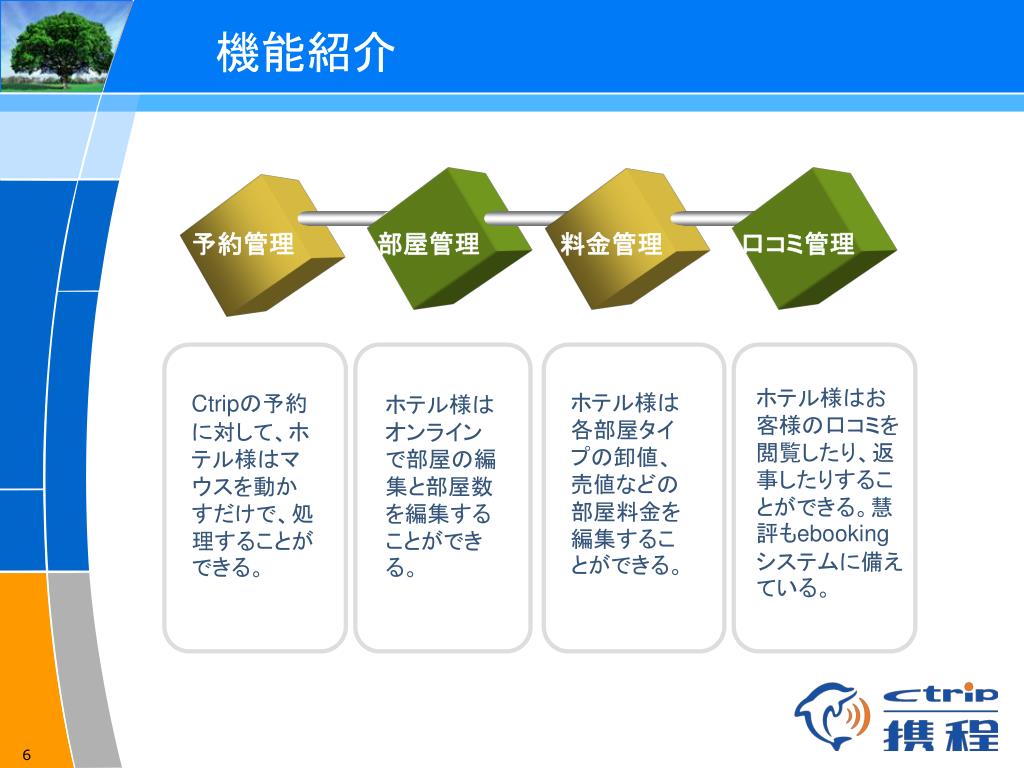 機能紹介

予約管理

部屋管理

料金管理

口コミ管理

Ctripの予約に対して、ホテル様はマウスを動かすだけで、処理することができる。

ホテル様はオンラインで部屋の編集と部屋数を編集することができる。

ホテル様は各部屋タイプの卸値、売値などの部屋料金を編集することができる。

ホテル様はお客様の口コミを閲覧したり、返事したりすることができる。慧評もebookingシステムに備えている。

ctrip
携程

6